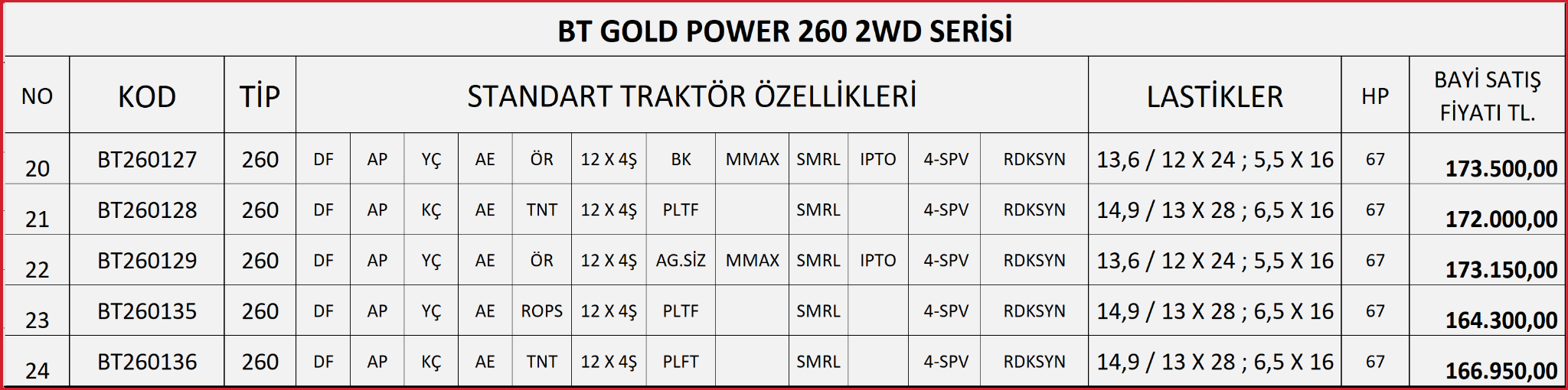 BT GOLD POWER 260 2WD SERİSİ

| NO | KOD | TİP | STANDART TRAKTÖR ÖZELLİKLERİ | | | | | | | | | | | | LASTİKLER | HP | BAYİ SATIŞ FİYATI TL. |
|---|---|---|---|---|---|---|---|---|---|---|---|---|---|---|---|---|---|
| 20 | BT260127 | 260 | DF | AP | YÇ | AE | ÖR | 12 X 4Ş | BK | MMAX | SMRL | IPTO | 4-SPV | RDKSYN | 13,6 / 12 X 24 ; 5,5 X 16 | 67 | 173.500,00 |
| 21 | BT260128 | 260 | DF | AP | KÇ | AE | TNT | 12 X 4Ş | PLTF | | SMRL | | 4-SPV | RDKSYN | 14,9 / 13 X 28 ; 6,5 X 16 | 67 | 172.000,00 |
| 22 | BT260129 | 260 | DF | AP | YÇ | AE | ÖR | 12 X 4Ş | AG.SİZ | MMAX | SMRL | IPTO | 4-SPV | RDKSYN | 13,6 / 12 X 24 ; 5,5 X 16 | 67 | 173.150,00 |
| 23 | BT260135 | 260 | DF | AP | YÇ | AE | ROPS | 12 X 4Ş | PLTF | | SMRL | | 4-SPV | RDKSYN | 14,9 / 13 X 28 ; 6,5 X 16 | 67 | 164.300,00 |
| 24 | BT260136 | 260 | DF | AP | KÇ | AE | TNT | 12 X 4Ş | PLFT | | SMRL | | 4-SPV | RDKSYN | 14,9 / 13 X 28 ; 6,5 X 16 | 67 | 166.950,00 |